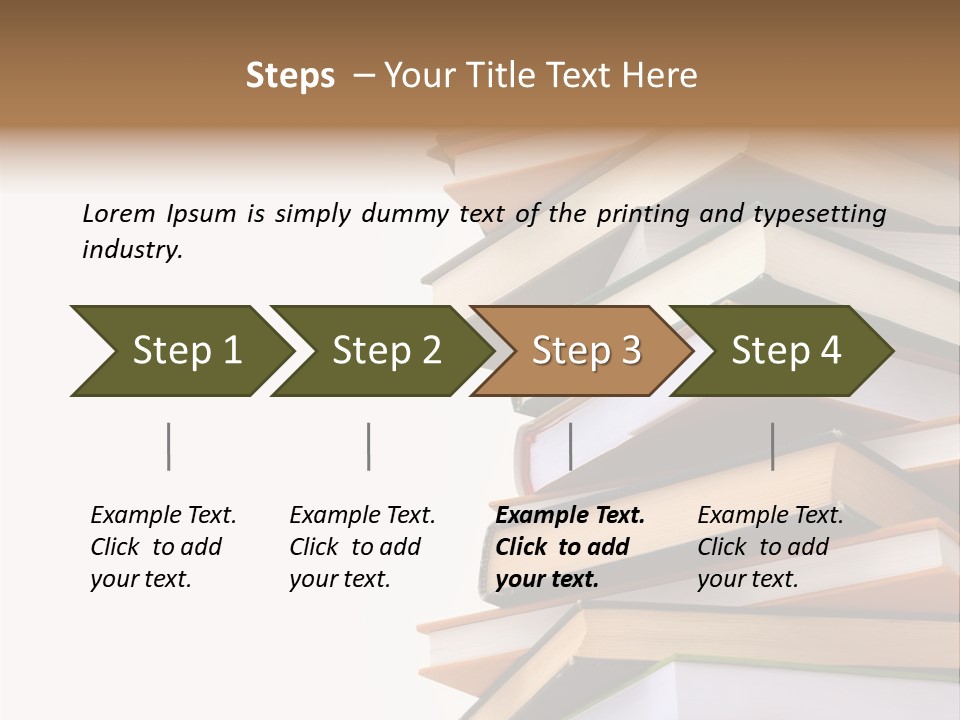 Steps – Your Title Text Here

Lorem Ipsum is simply dummy text of the printing and typesetting industry.

Step 1

Step 2

Step 3

Step 4

Example Text. Click to add your text.

Example Text. Click to add your text.

Example Text. Click to add your text.

Example Text. Click to add your text.